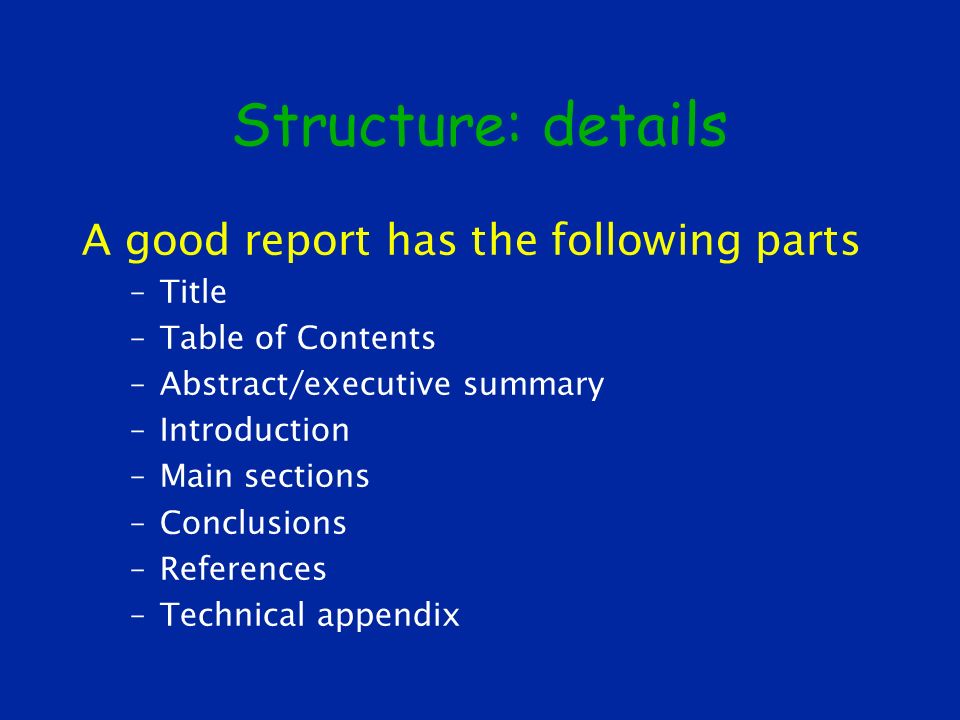 Structure: details

A good report has the following parts

– Title
– Table of Contents
– Abstract/executive summary
– Introduction
– Main sections
– Conclusions
– References
– Technical appendix